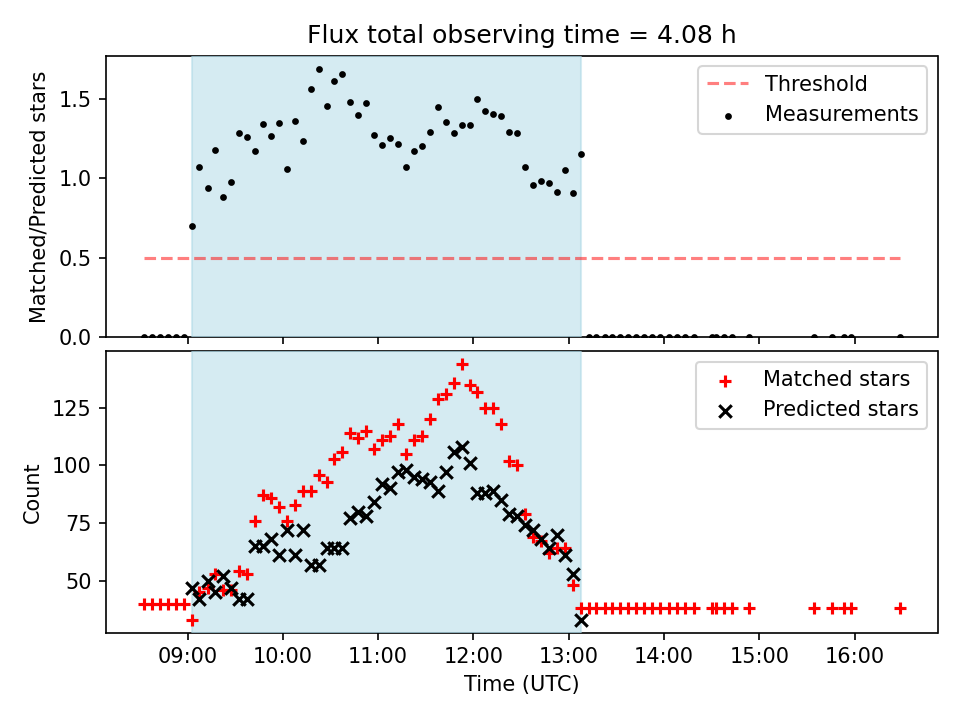 Flux total observing time = 4.08 h

Matched/Predicted stars

1.5
1.0
0.5
0.0

Threshold
Measurements

Count

125
100
75
50

Matched stars
Predicted stars

09:00
10:00
11:00
12:00
13:00
14:00
15:00
16:00

Time (UTC)